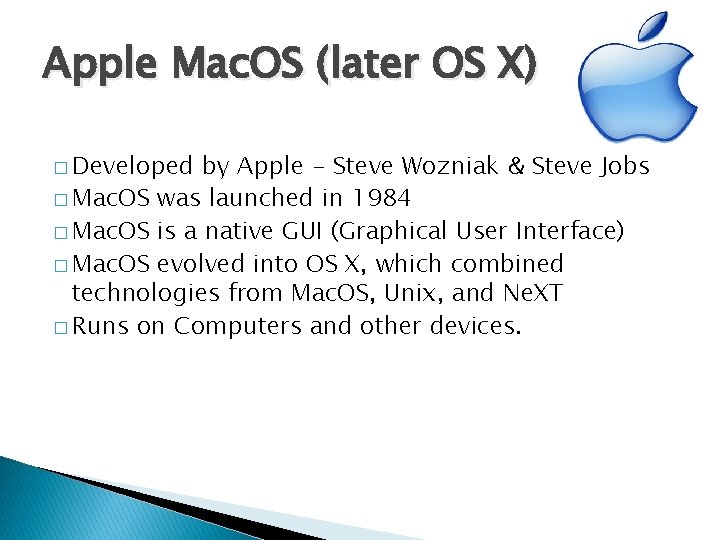 Apple MacOS (later OS X)

□ Developed by Apple – Steve Wozniak & Steve Jobs
□ MacOS was launched in 1984
□ MacOS is a native GUI (Graphical User Interface)
□ MacOS evolved into OS X, which combined technologies from MacOS, Unix, and NeXT
□ Runs on Computers and other devices.